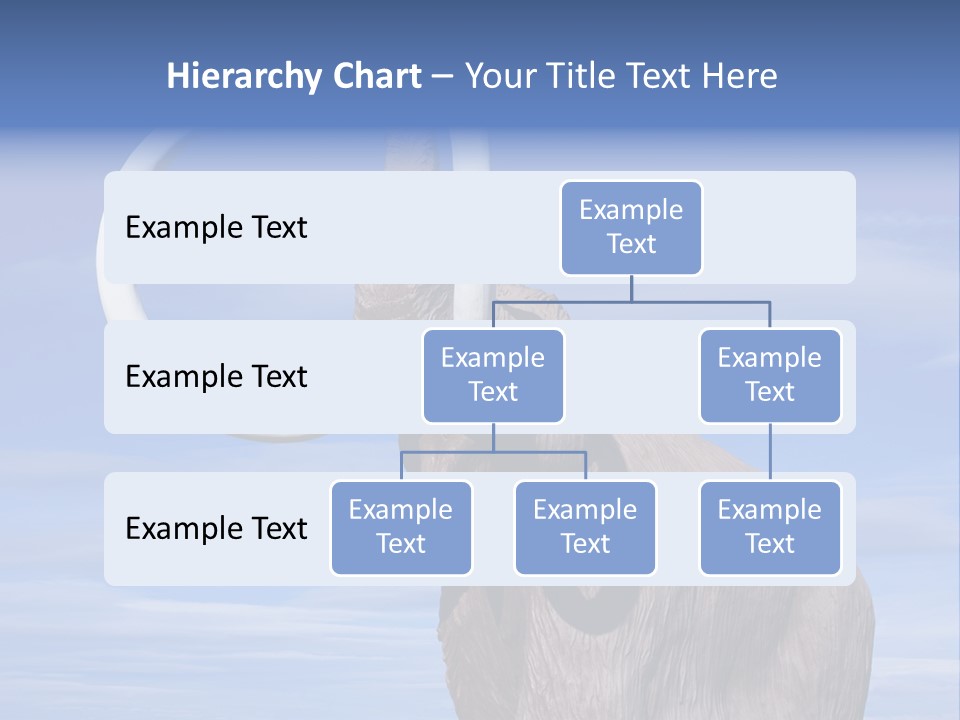 Hierarchy Chart – Your Title Text Here

Example Text

Example Text

Example Text

Example Text

Example Text

Example Text

Example Text

Example Text

Example Text